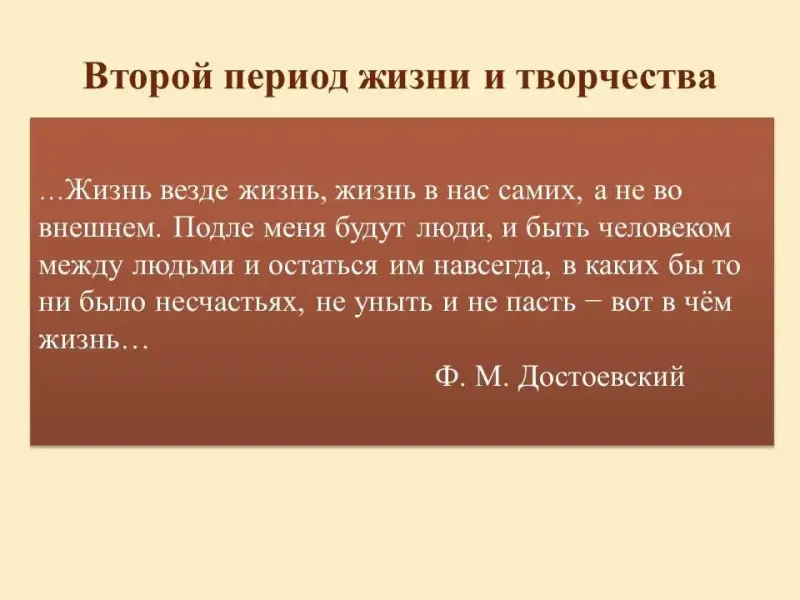 Второй период жизни и творчества

…Жизнь везде жизнь, жизнь в нас самих, а не во внешнем. Подле меня будут люди, и быть человеком между людьми и остаться им навсегда, в каких бы то ни было несчастьях, не уныть и не пасть − вот в чём жизнь…

Ф. М. Достоевский